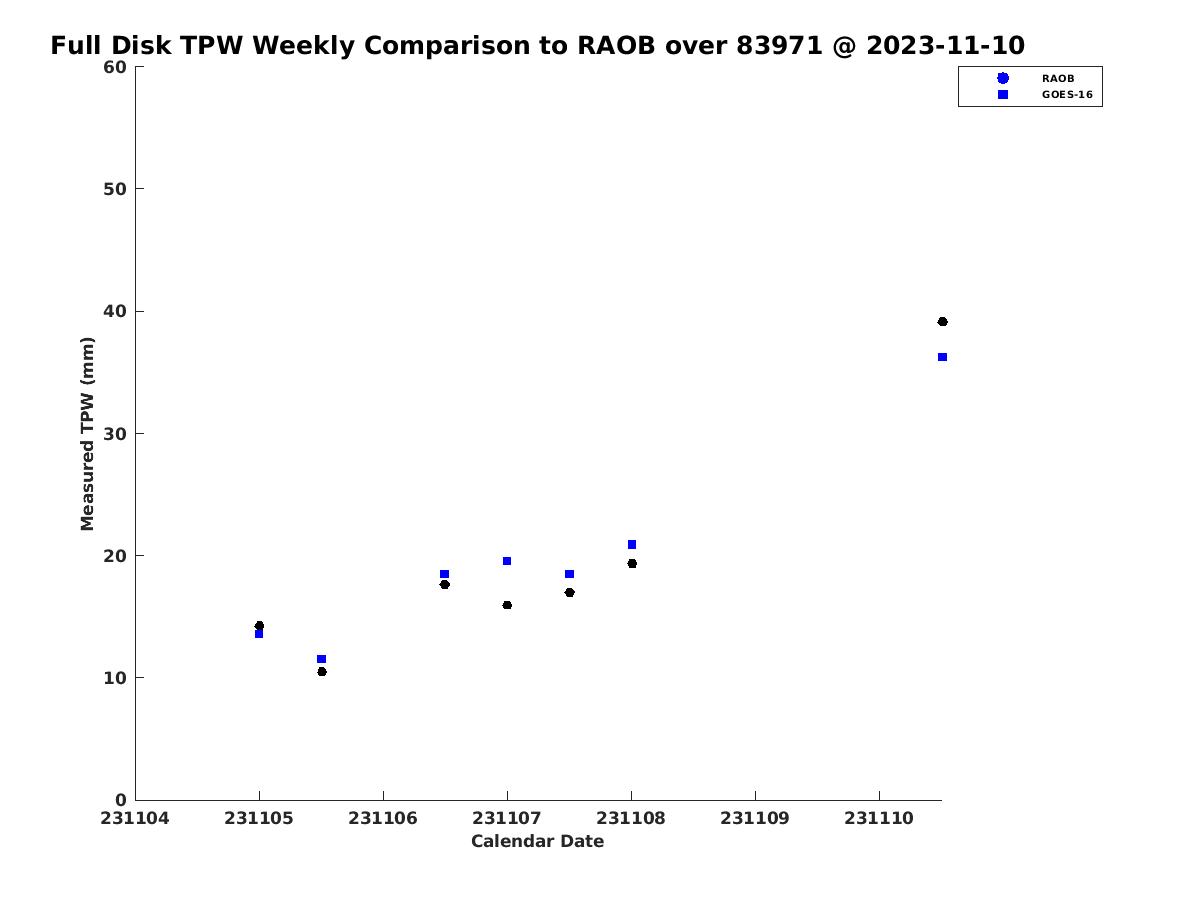 Full Disk TPW Weekly Comparison to RAOB over 83971 @ 2023-11-10

RAOB
GOES-16

Measured TPW (mm)

60
50
40
30
20
10
0

231104
231105
231106
231107
231108
231109
231110

Calendar Date